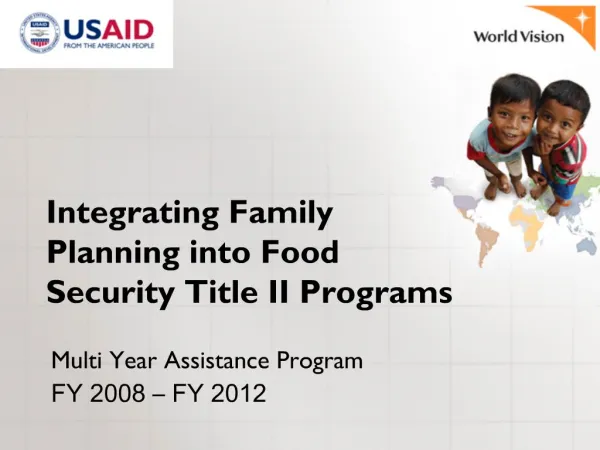 USAID
FROM THE AMERICAN PEOPLE

World Vision

Integrating Family Planning into Food Security Title II Programs

Multi Year Assistance Program
FY 2008 – FY 2012